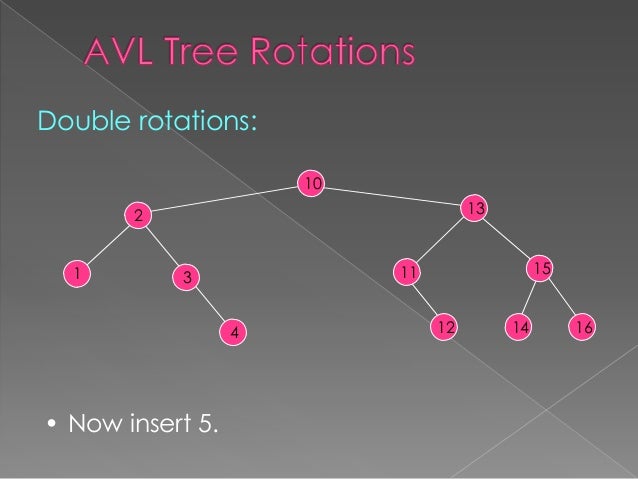 AVL Tree Rotations

Double rotations:

10
2
13
1
3
11
15
4
12
14
16

• Now insert 5.